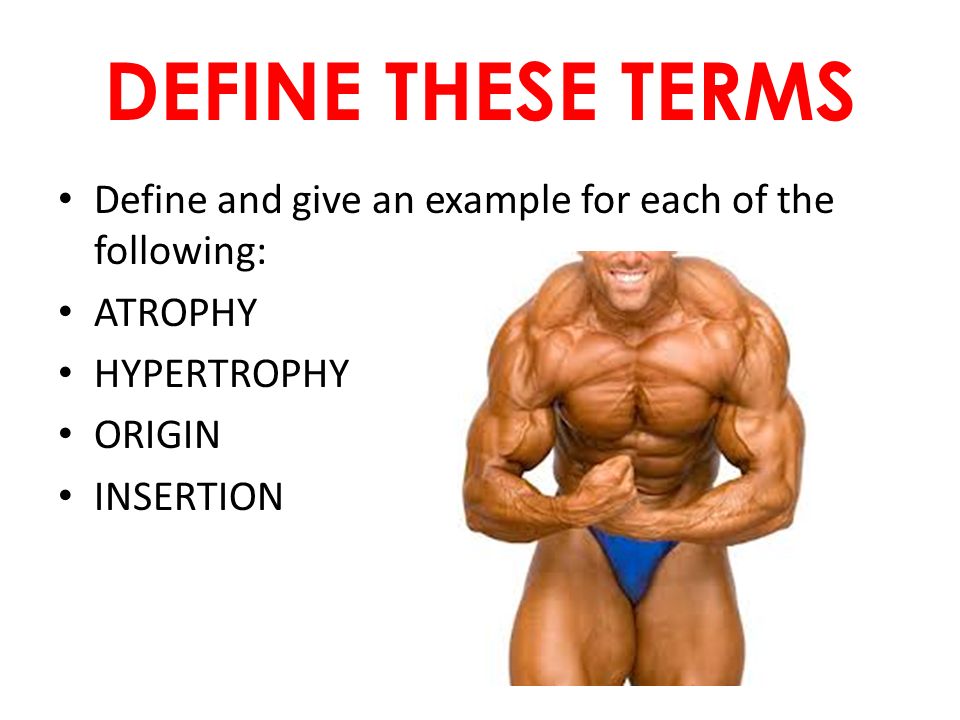 DEFINE THESE TERMS

• Define and give an example for each of the following:
• ATROPHY
• HYPERTROPHY
• ORIGIN
• INSERTION